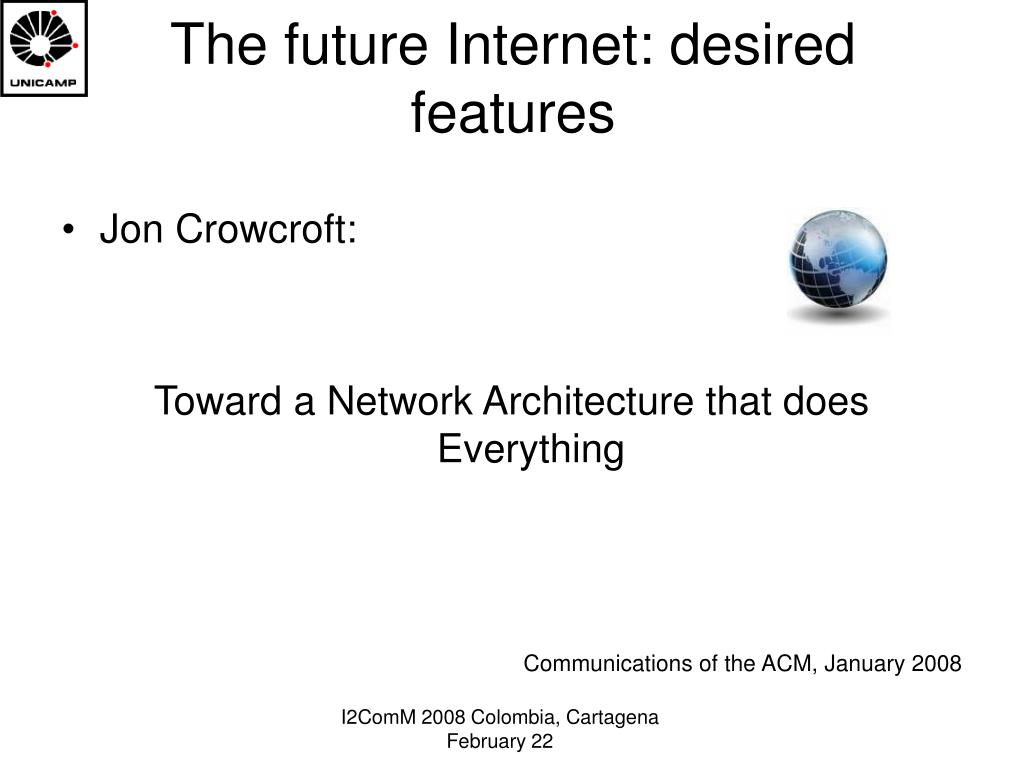 UNICAMP

The future Internet: desired features

• Jon Crowcroft:

Toward a Network Architecture that does Everything

Communications of the ACM, January 2008

I2ComM 2008 Colombia, Cartagena
February 22